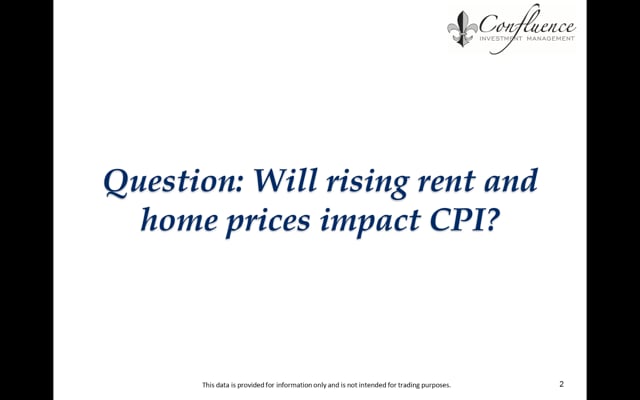 Confluence
INVESTMENT MANAGEMENT

Question: Will rising rent and home prices impact CPI?

This data is provided for information only and is not intended for trading purposes.

2